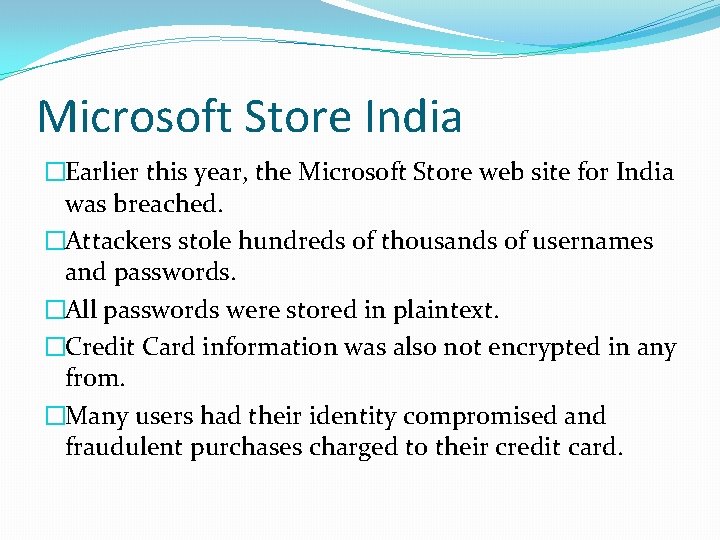 Microsoft Store India

□Earlier this year, the Microsoft Store web site for India was breached.

□Attackers stole hundreds of thousands of usernames and passwords.

□All passwords were stored in plaintext.

□Credit Card information was also not encrypted in any from.

□Many users had their identity compromised and fraudulent purchases charged to their credit card.